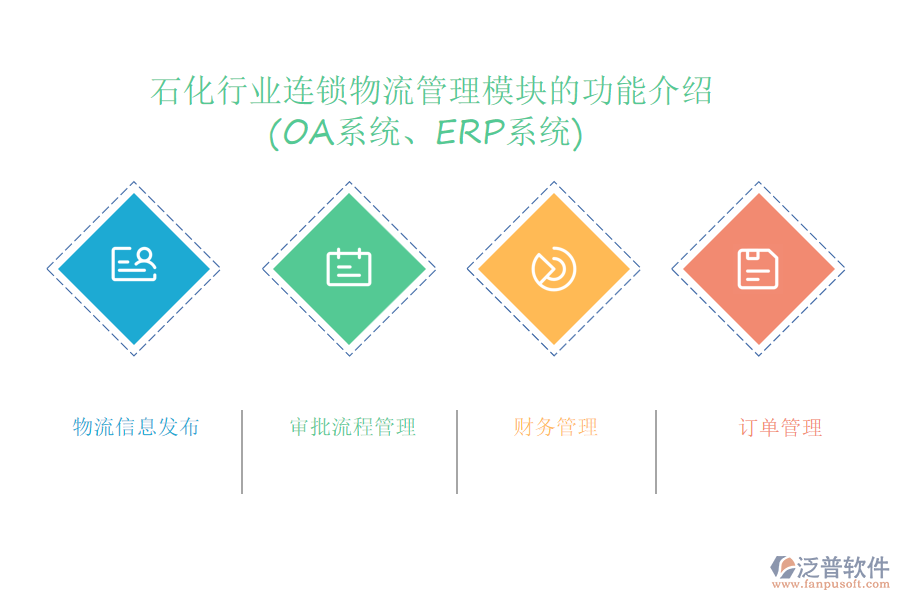 石化行业连锁物流管理模块的功能介绍
(OA系统、ERP系统)

物流信息发布

审批流程管理

财务管理

订单管理

泛普软件
www.fanpusoft.com